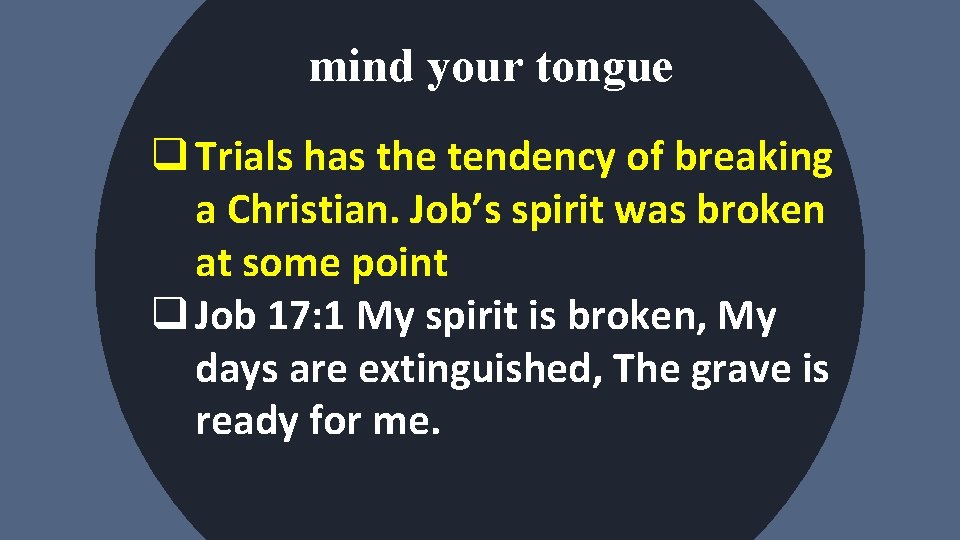 mind your tongue

❑ Trials has the tendency of breaking a Christian. Job’s spirit was broken at some point

❑ Job 17:1 My spirit is broken, My days are extinguished, The grave is ready for me.